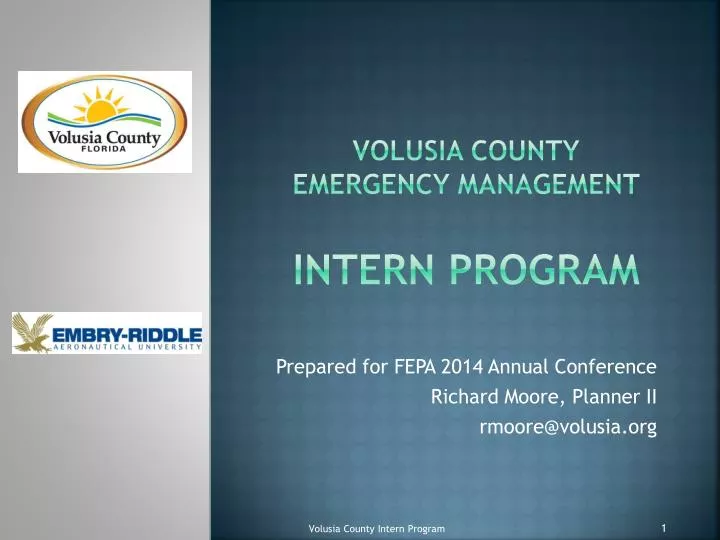 Volusia County
FLORIDA

EMBRY-RIDDLE
AERONAUTICAL UNIVERSITY

VOLUSIA COUNTY EMERGENCY MANAGEMENT

INTERN PROGRAM

Prepared for FEPA 2014 Annual Conference
Richard Moore, Planner II
rmoore@volusia.org

Volusia County Intern Program

1